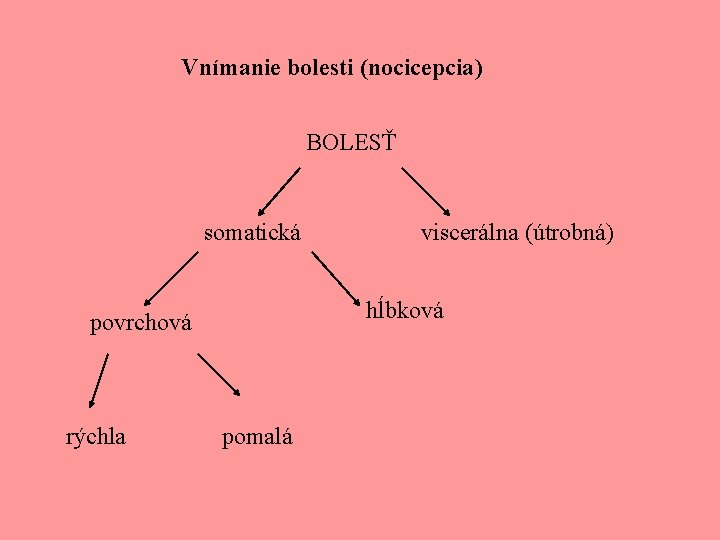 Vnímanie bolesti (nocicepcia)

BOLESŤ

somatická

viscerálna (útrobná)

povrchová

hĺbková

rýchla

pomalá